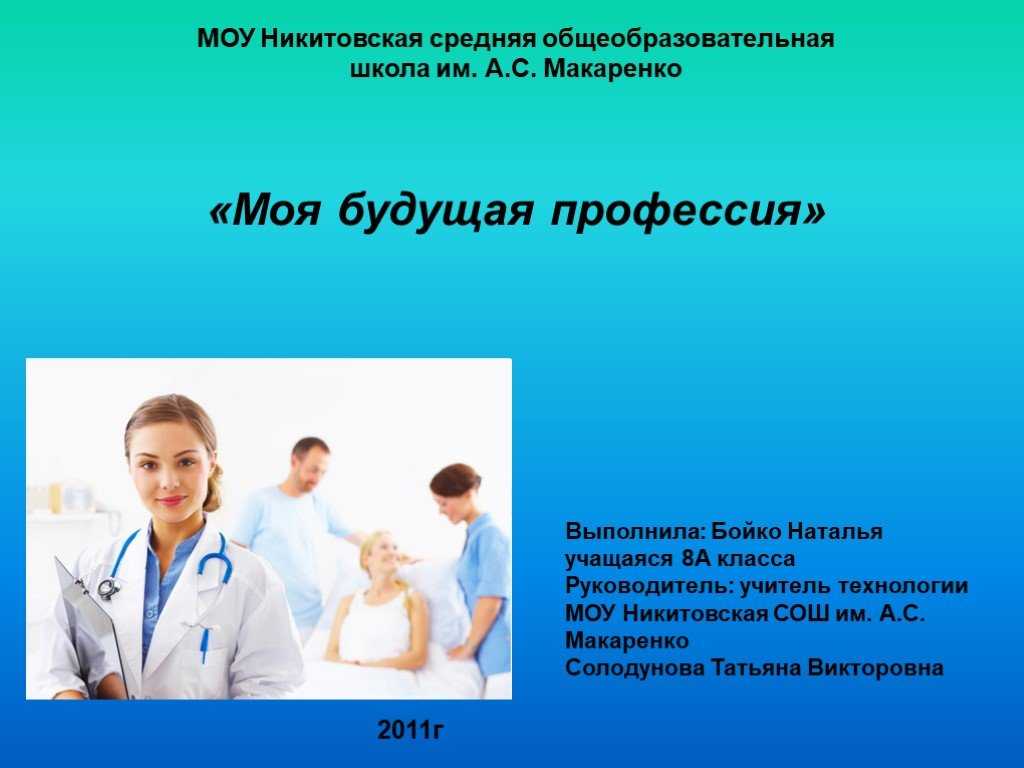 МОУ Никитовская средняя общеобразовательная школа им. А.С. Макаренко

«Моя будущая профессия»

Выполнила: Бойко Наталья
учащаяся 8А класса
Руководитель: учитель технологии МОУ Никитовская СОШ им. А.С. Макаренко
Солодунова Татьяна Викторовна

2011г